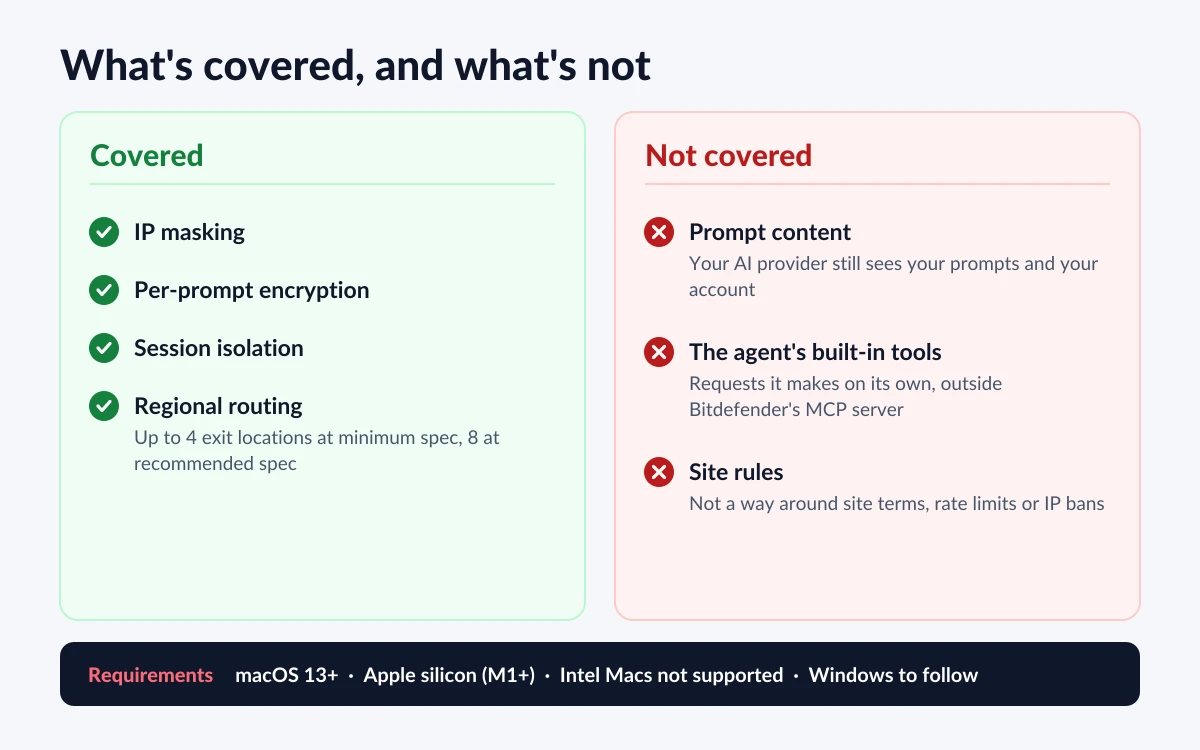 What's covered, and what's not

Covered

IP masking

Per-prompt encryption

Session isolation

Regional routing
Up to 4 exit locations at minimum spec, 8 at recommended spec

Not covered

Prompt content
Your AI provider still sees your prompts and your account

The agent's built-in tools
Requests it makes on its own, outside Bitdefender's MCP server

Site rules
Not a way around site terms, rate limits or IP bans

Requirements macOS 13+ · Apple silicon (M1+) · Intel Macs not supported · Windows to follow